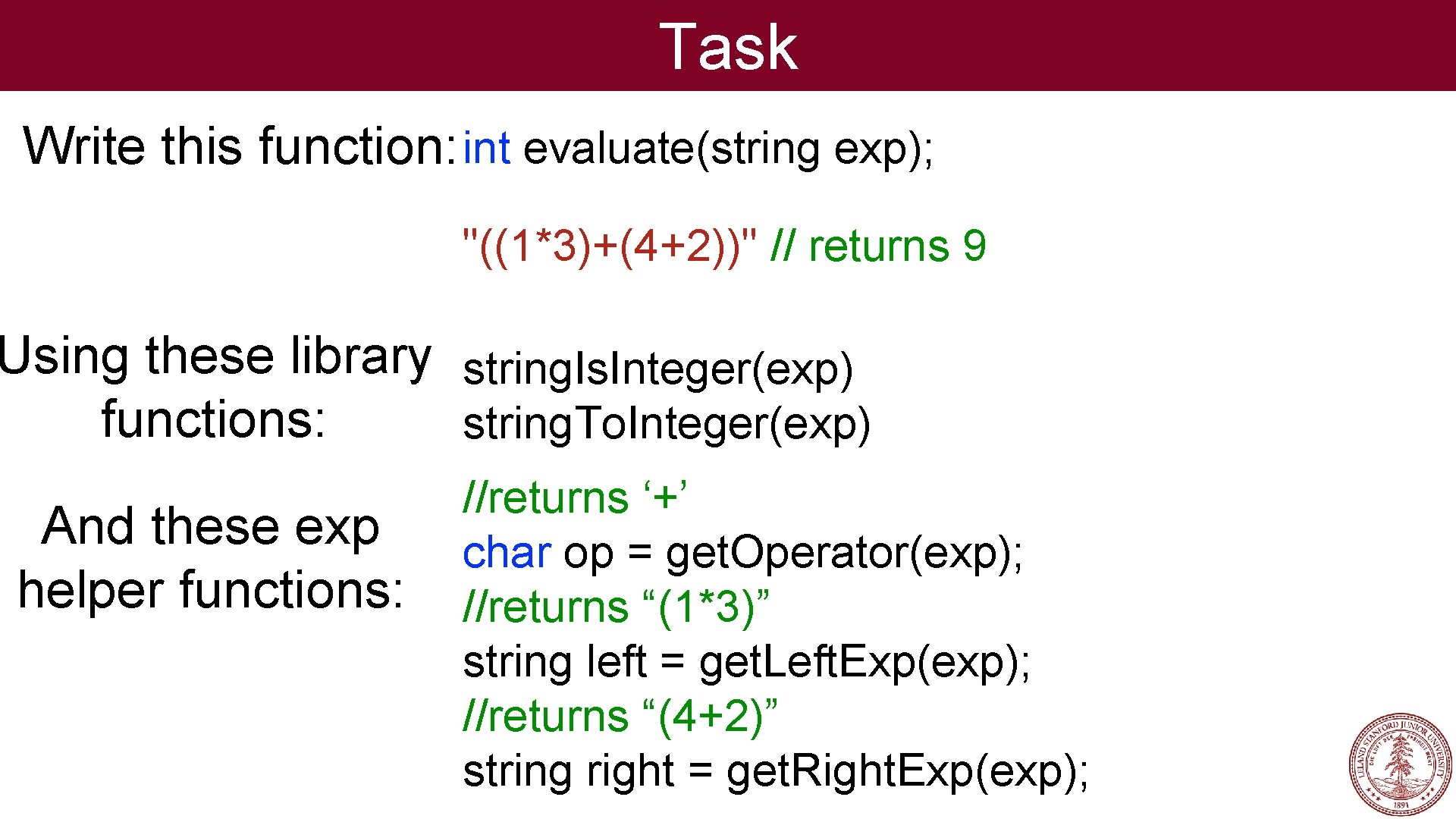 Task

Write this function: int evaluate(string exp);

"((1*3)+(4+2))" // returns 9

Using these library functions:

stringIsInteger(exp)
stringToInteger(exp)

And these exp helper functions:

//returns ‘+’
char op = getOperator(exp);
//returns “(1*3)”
string left = getLeftExp(exp);
//returns “(4+2)”
string right = getRightExp(exp);

LELAND STANFORD JUNIOR UNIVERSITY
DIE LUFT DER FREIHEIT WEHT
1891